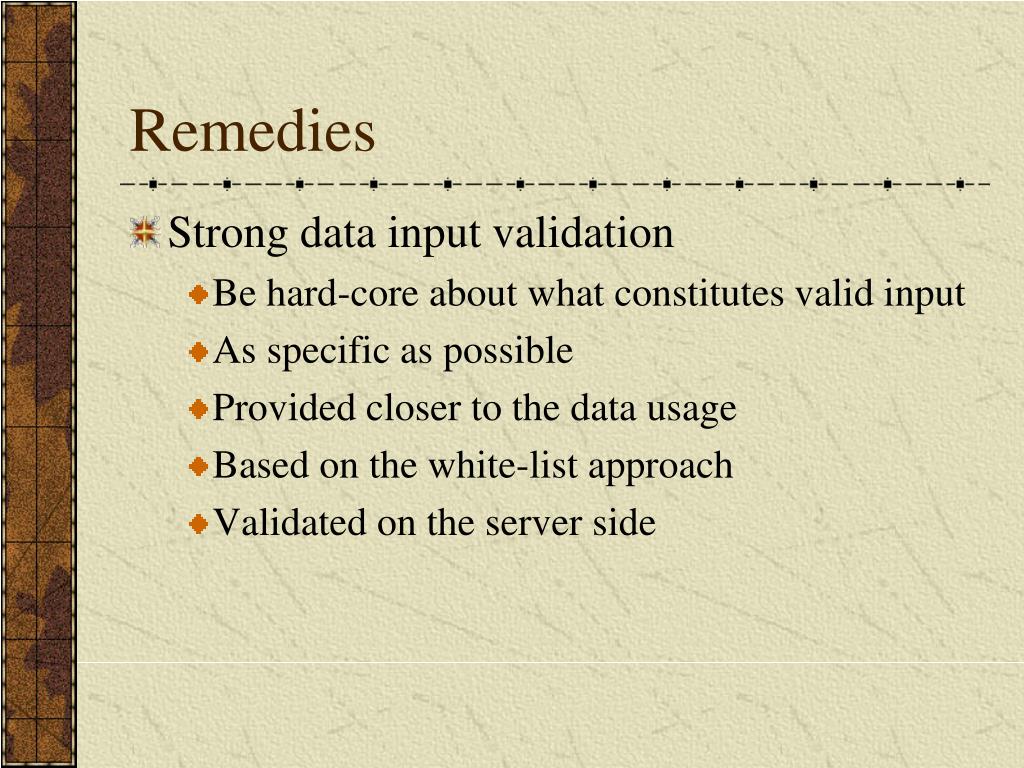 Remedies

Strong data input validation

Be hard-core about what constitutes valid input

As specific as possible

Provided closer to the data usage

Based on the white-list approach

Validated on the server side